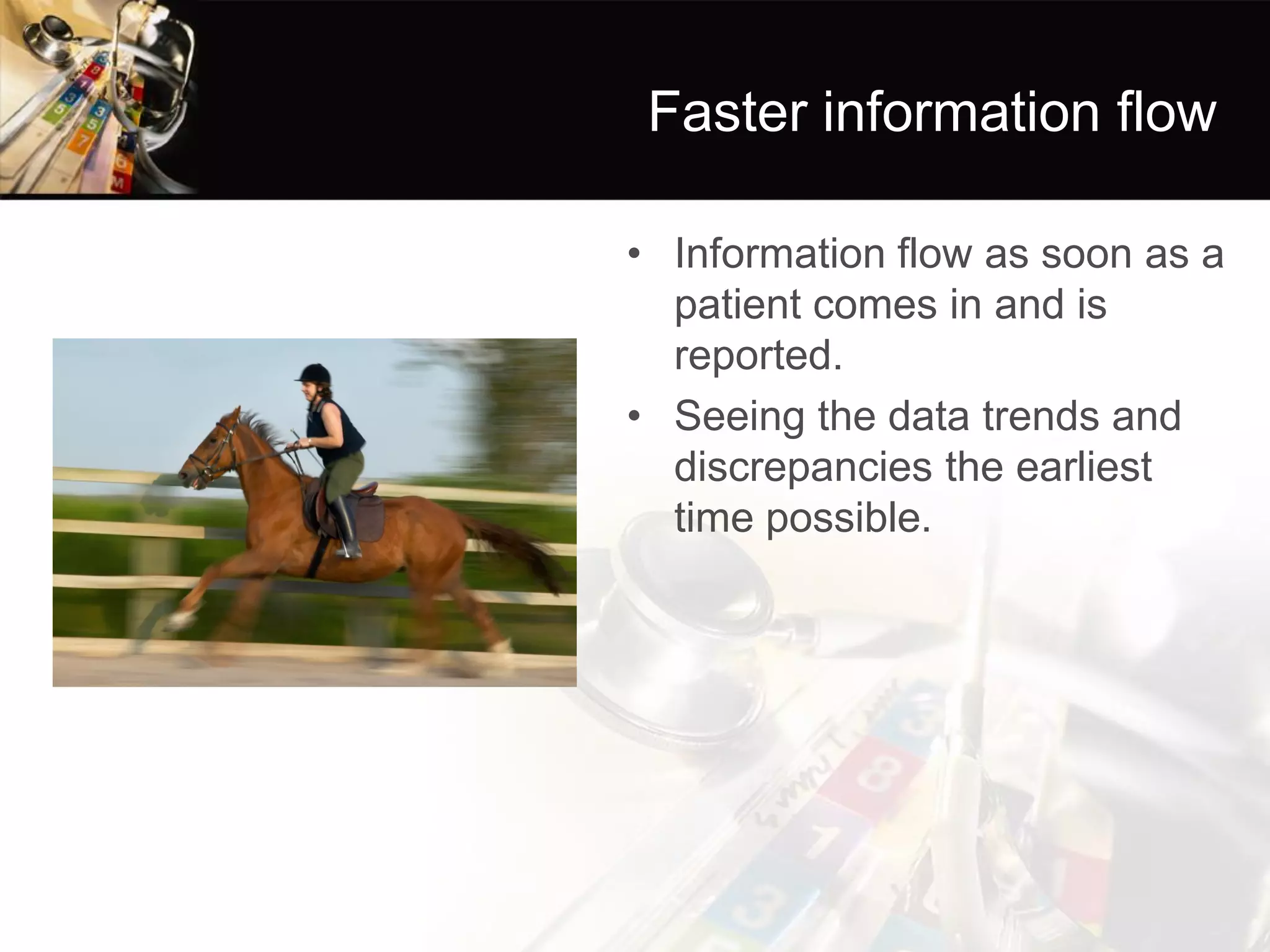 Faster information flow

• Information flow as soon as a patient comes in and is reported.
• Seeing the data trends and discrepancies the earliest time possible.